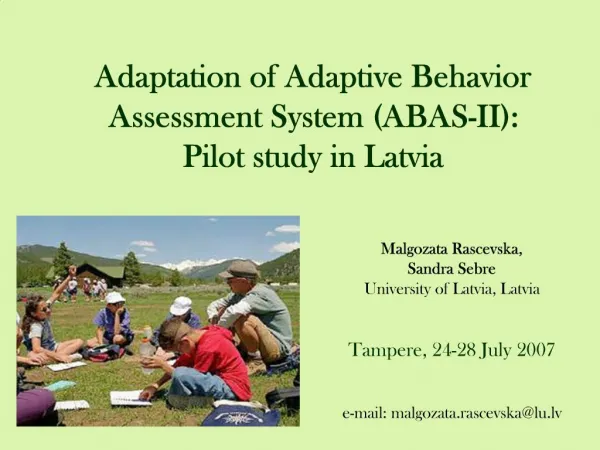 Adaptation of Adaptive Behavior Assessment System (ABAS-II): Pilot study in Latvia

Malgozata Rascevska,
Sandra Sebre
University of Latvia, Latvia

Tampere, 24-28 July 2007

e-mail: malgozata.rascevska@lu.lv